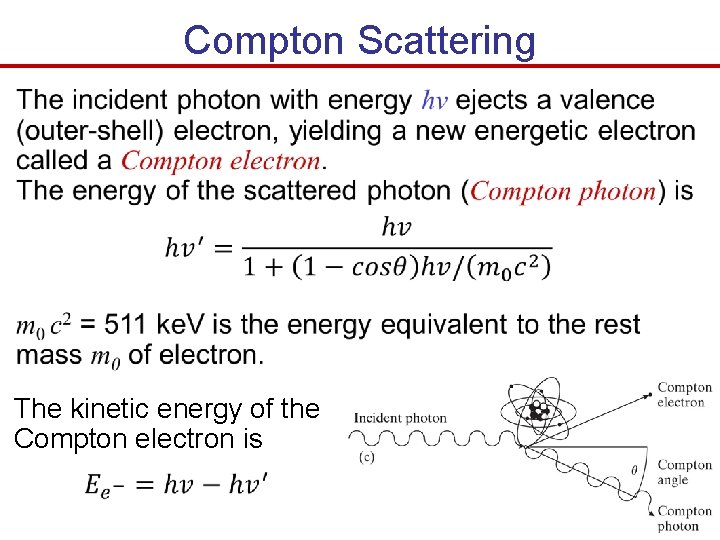 Compton Scattering

The incident photon with energy $hv$ ejects a valence (outer-shell) electron, yielding a new energetic electron called a Compton electron.
The energy of the scattered photon (Compton photon) is

$hv' = \frac{hv}{1 + (1 - cos\theta)hv/(m_0c^2)}$

$m_0 c^2$ = 511 keV is the energy equivalent to the rest mass $m_0$ of electron.

The kinetic energy of the Compton electron is

$E_{e^-} = hv - hv'$

Incident photon
(c)
Compton electron
$\theta$
Compton angle
Compton photon